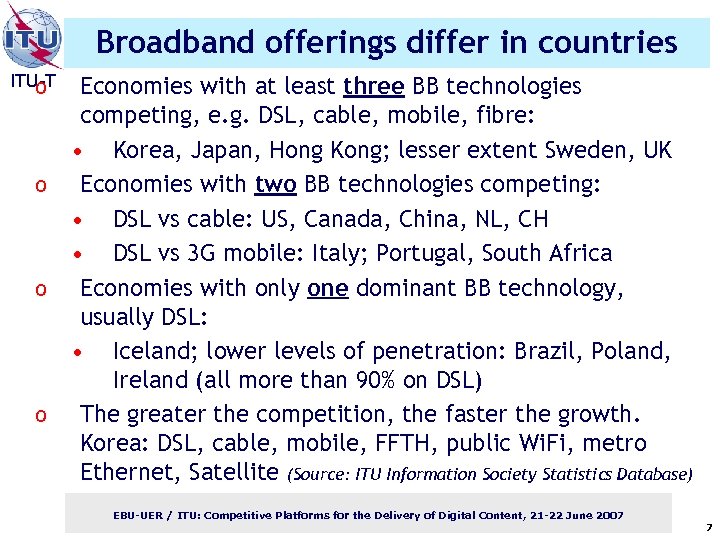 ITU

ITU-T

Broadband offerings differ in countries

o Economies with at least three BB technologies competing, e.g. DSL, cable, mobile, fibre:

• Korea, Japan, Hong Kong; lesser extent Sweden, UK

o Economies with two BB technologies competing:

• DSL vs cable: US, Canada, China, NL, CH

• DSL vs 3G mobile: Italy; Portugal, South Africa

o Economies with only one dominant BB technology, usually DSL:

• Iceland; lower levels of penetration: Brazil, Poland, Ireland (all more than 90% on DSL)

o The greater the competition, the faster the growth. Korea: DSL, cable, mobile, FFTH, public WiFi, metro Ethernet, Satellite (Source: ITU Information Society Statistics Database)

EBU-UER / ITU: Competitive Platforms for the Delivery of Digital Content, 21-22 June 2007

7